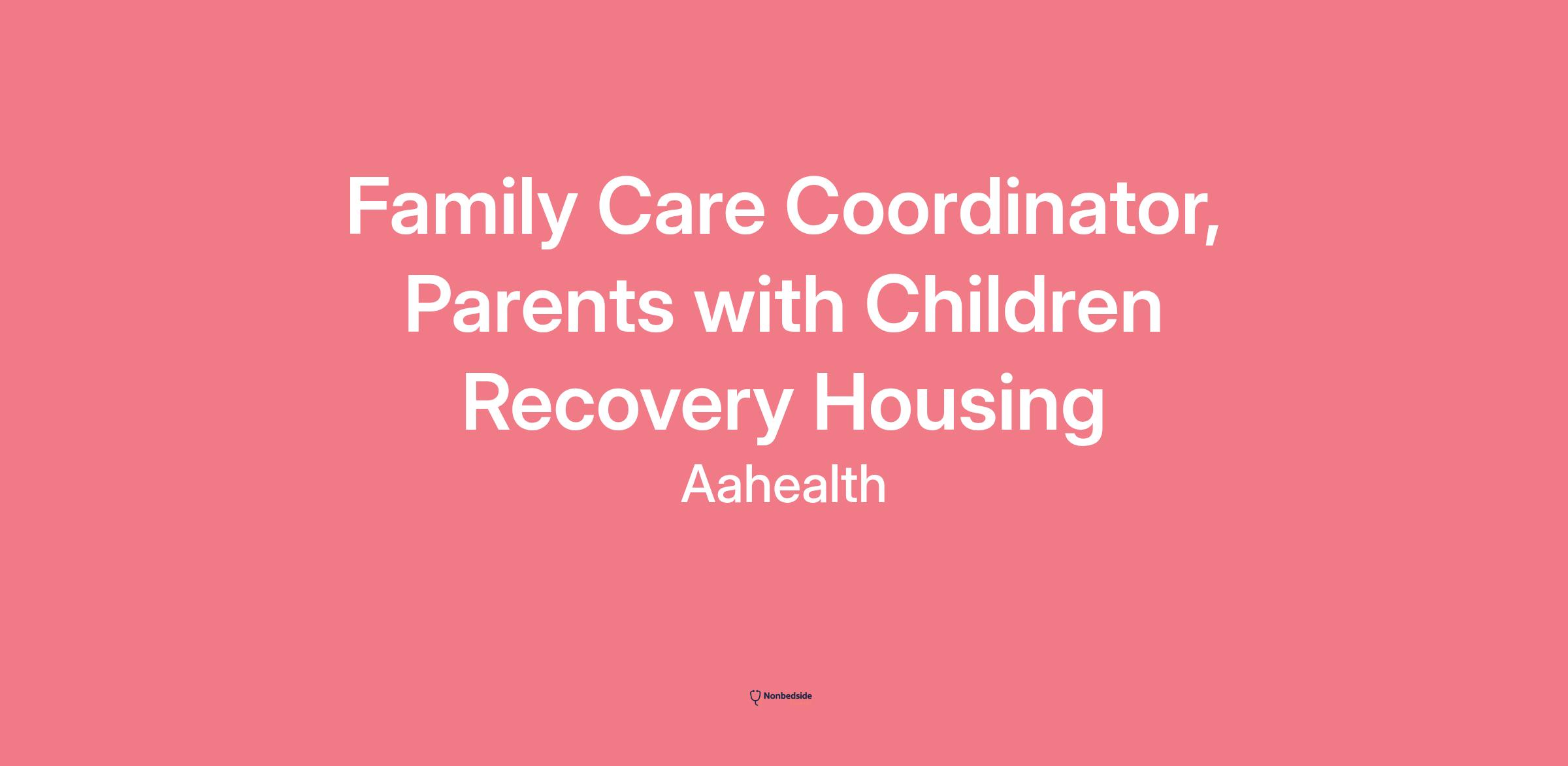 Family Care Coordinator, Parents with Children Recovery Housing

Aahealth

Nonbedside